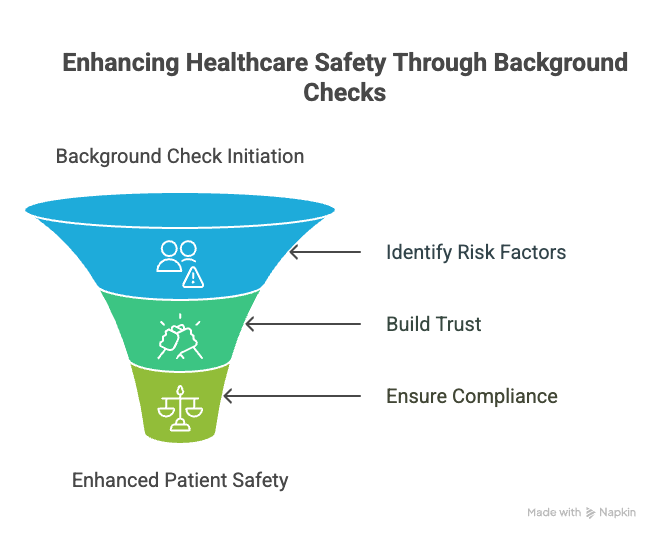 Enhancing Healthcare Safety Through Background Checks

Background Check Initiation

Identify Risk Factors

Build Trust

Ensure Compliance

Enhanced Patient Safety

Made with Napkin